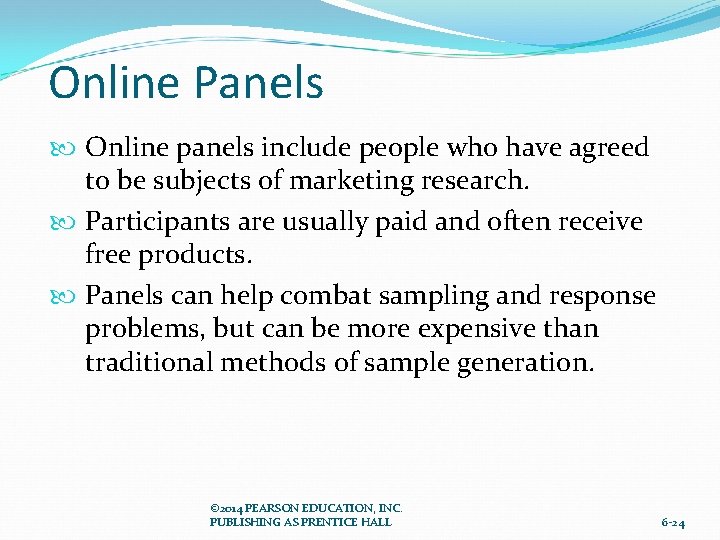 Online Panels

Online panels include people who have agreed to be subjects of marketing research.

Participants are usually paid and often receive free products.

Panels can help combat sampling and response problems, but can be more expensive than traditional methods of sample generation.

©2014 PEARSON EDUCATION, INC.
PUBLISHING AS PRENTICE HALL

6-24